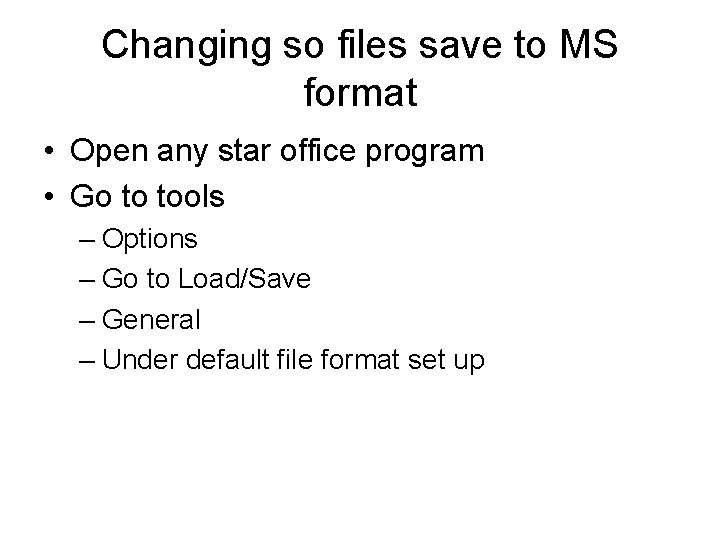 Changing so files save to MS format

• Open any star office program
• Go to tools
– Options
– Go to Load/Save
– General
– Under default file format set up